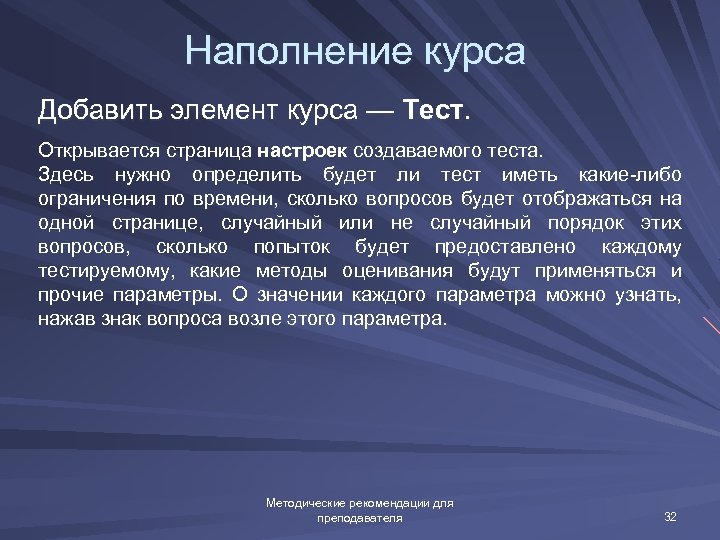 Наполнение курса

Добавить элемент курса — Тест.

Открывается страница настроек создаваемого теста.
Здесь нужно определить будет ли тест иметь какие-либо ограничения по времени, сколько вопросов будет отображаться на одной странице, случайный или не случайный порядок этих вопросов, сколько попыток будет предоставлено каждому тестируемому, какие методы оценивания будут применяться и прочие параметры. О значении каждого параметра можно узнать, нажав знак вопроса возле этого параметра.

Методические рекомендации для преподавателя

32